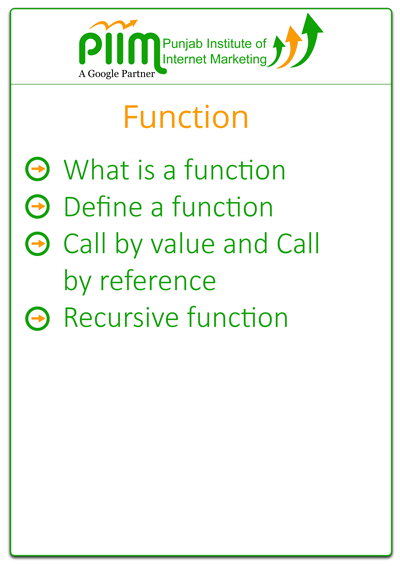 PIIM Punjab Institute of Internet Marketing
A Google Partner

Function

What is a function
Define a function
Call by value and Call by reference
Recursive function